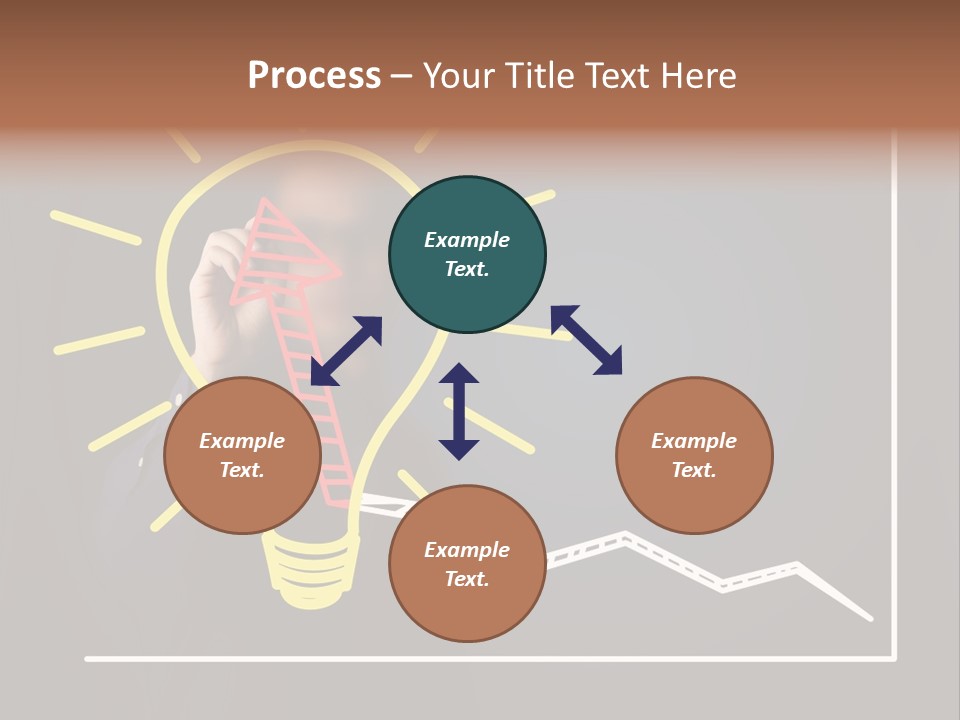 Process – Your Title Text Here

Example Text.

Example Text.

Example Text.

Example Text.